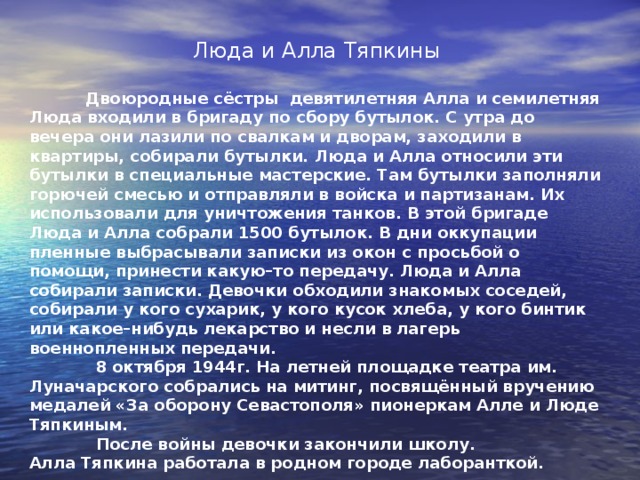 Люда и Алла Тяпкины

Двоюродные сёстры  девятилетняя Алла и семилетняя Люда входили в бригаду по сбору бутылок. С утра до вечера они лазили по свалкам и дворам, заходили в квартиры, собирали бутылки. Люда и Алла относили эти бутылки в специальные мастерские. Там бутылки заполняли горючей смесью и отправляли в войска и партизанам. Их использовали для уничтожения танков. В этой бригаде Люда и Алла собрали 1500 бутылок. В дни оккупации пленные выбрасывали записки из окон с просьбой о помощи, принести какую-то передачу. Люда и Алла собирали записки. Девочки обходили знакомых соседей, собирали у кого сухарик, у кого кусок хлеба, у кого бинтик или какое-нибудь лекарство и несли в лагерь военнопленных передачи.

8 октября 1944г. На летней площадке театра им. Луначарского собрались на митинг, посвящённый вручению медалей «За оборону Севастополя» пионеркам Алле и Люде Тяпкиным.

После войны девочки закончили школу.
Алла Тяпкина работала в родном городе лаборанткой.